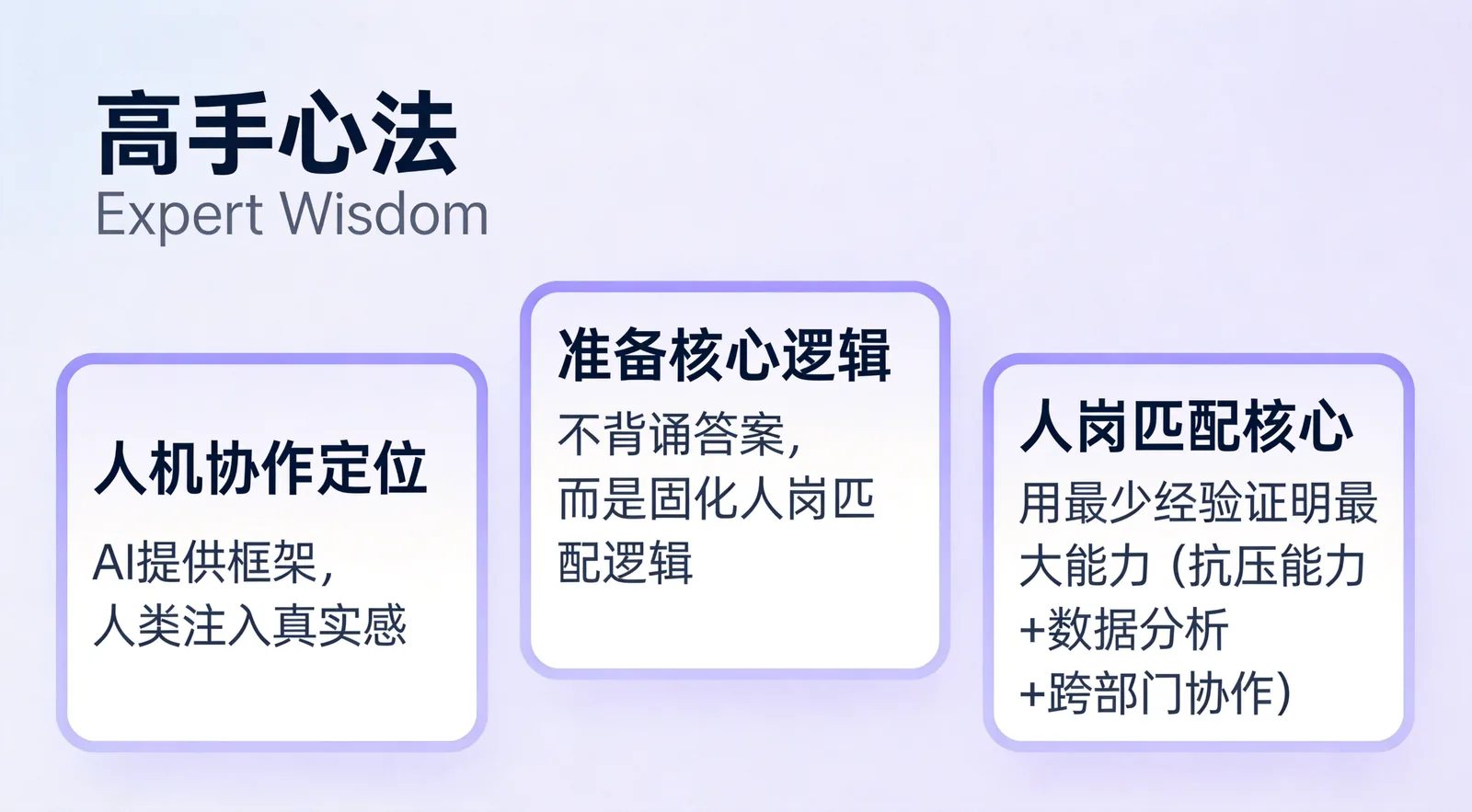 高手心法
Expert Wisdom

人机协作定位

AI提供框架，人类注入真实感

准备核心逻辑

不背诵答案，而是固化人岗匹配逻辑

人岗匹配核心

用最少经验证明最大能力（抗压能力+数据分析+跨部门协作）